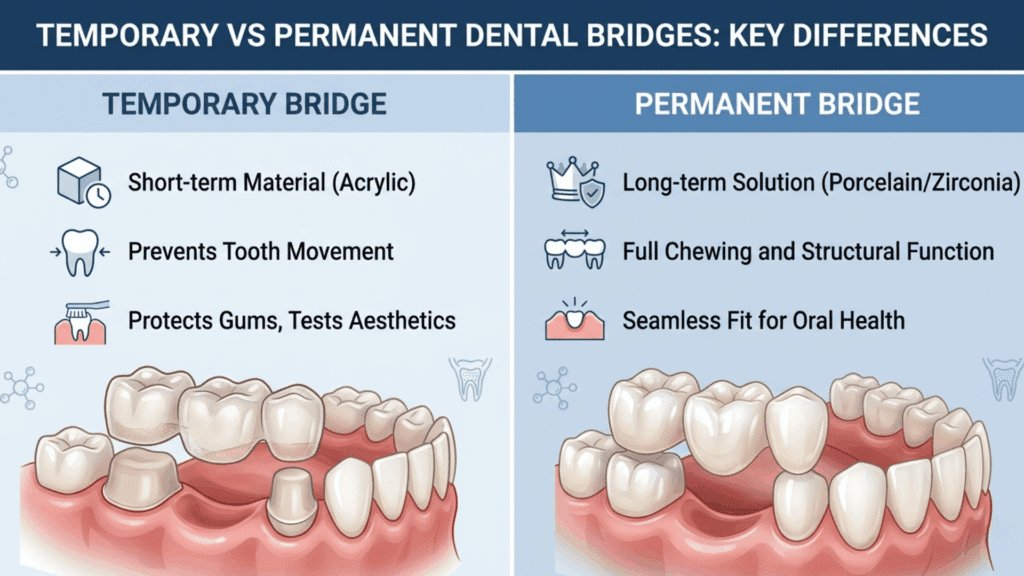 TEMPORARY VS PERMANENT DENTAL BRIDGES: KEY DIFFERENCES

TEMPORARY BRIDGE

Short-term Material (Acrylic)

Prevents Tooth Movement

Protects Gums, Tests Aesthetics

PERMANENT BRIDGE

Long-term Solution (Porcelain/Zirconia)

Full Chewing and Structural Function

Seamless Fit for Oral Health